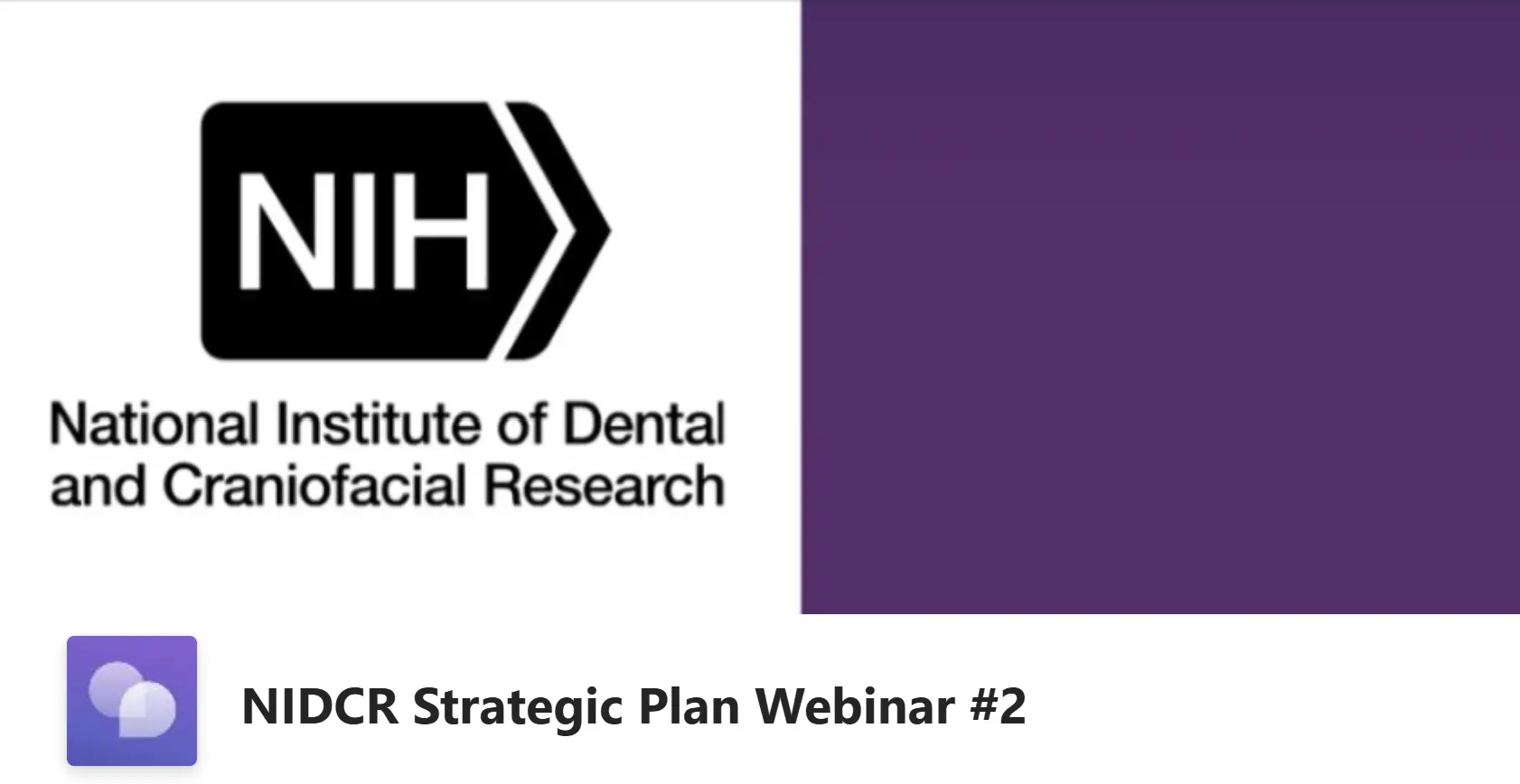 NIH

National Institute of Dental and Craniofacial Research

NIDCR Strategic Plan Webinar #2